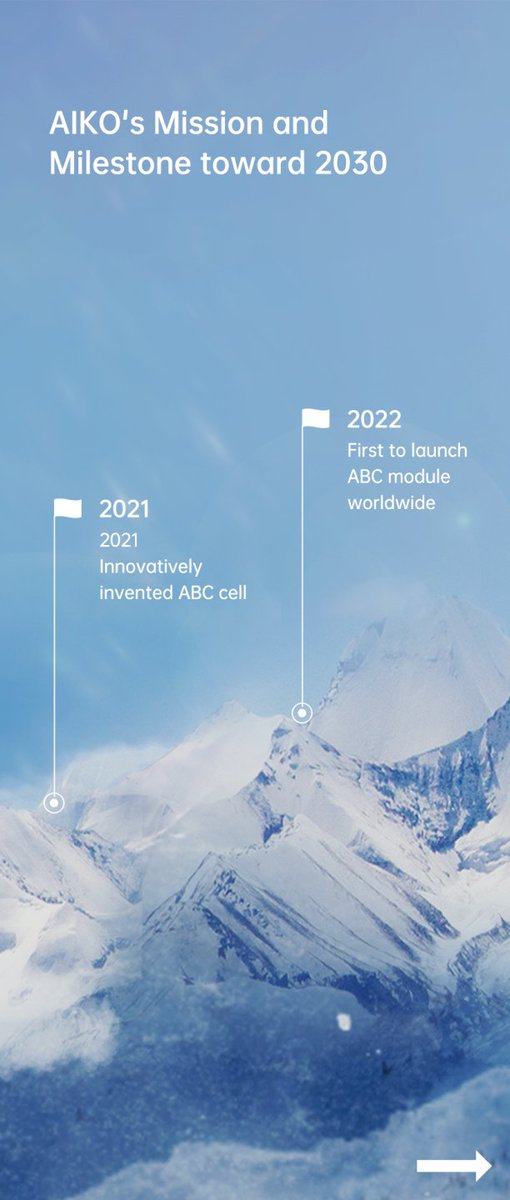 AIKO's Mission and Milestone toward 2030

2021
2021 Innovatively invented ABC cell

2022
First to launch ABC module worldwide